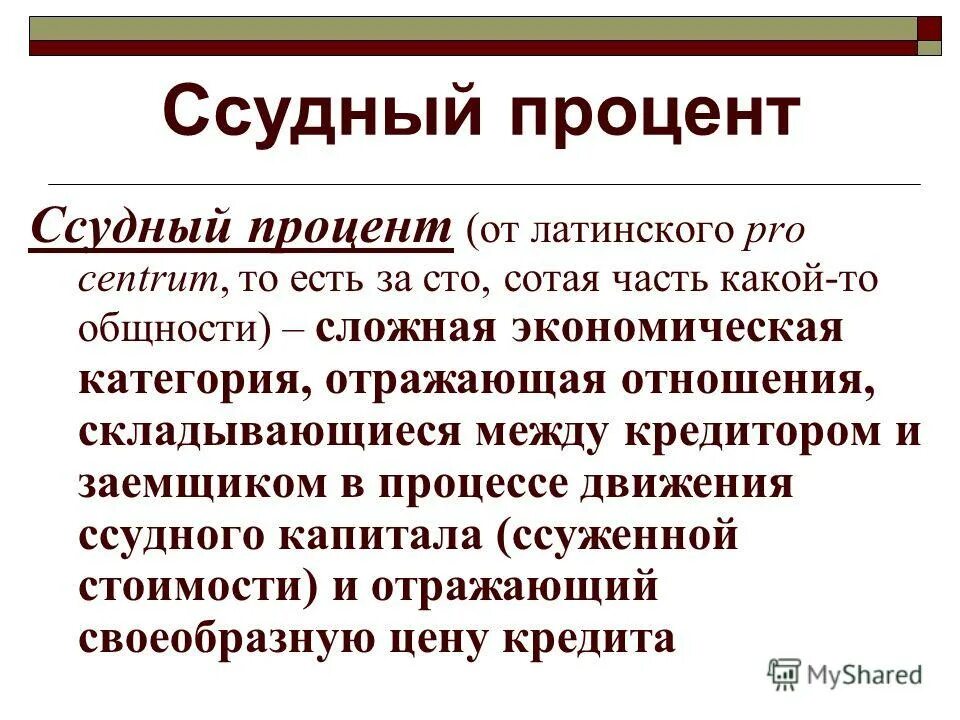 Ссудный процент

Ссудный процент (от латинского pro centrum, то есть за сто, сотая часть какой-то общности) – сложная экономическая категория, отражающая отношения, складывающиеся между кредитором и заемщиком в процессе движения ссудного капитала (ссуженной стоимости) и отражающий своеобразную цену кредита

MyShared